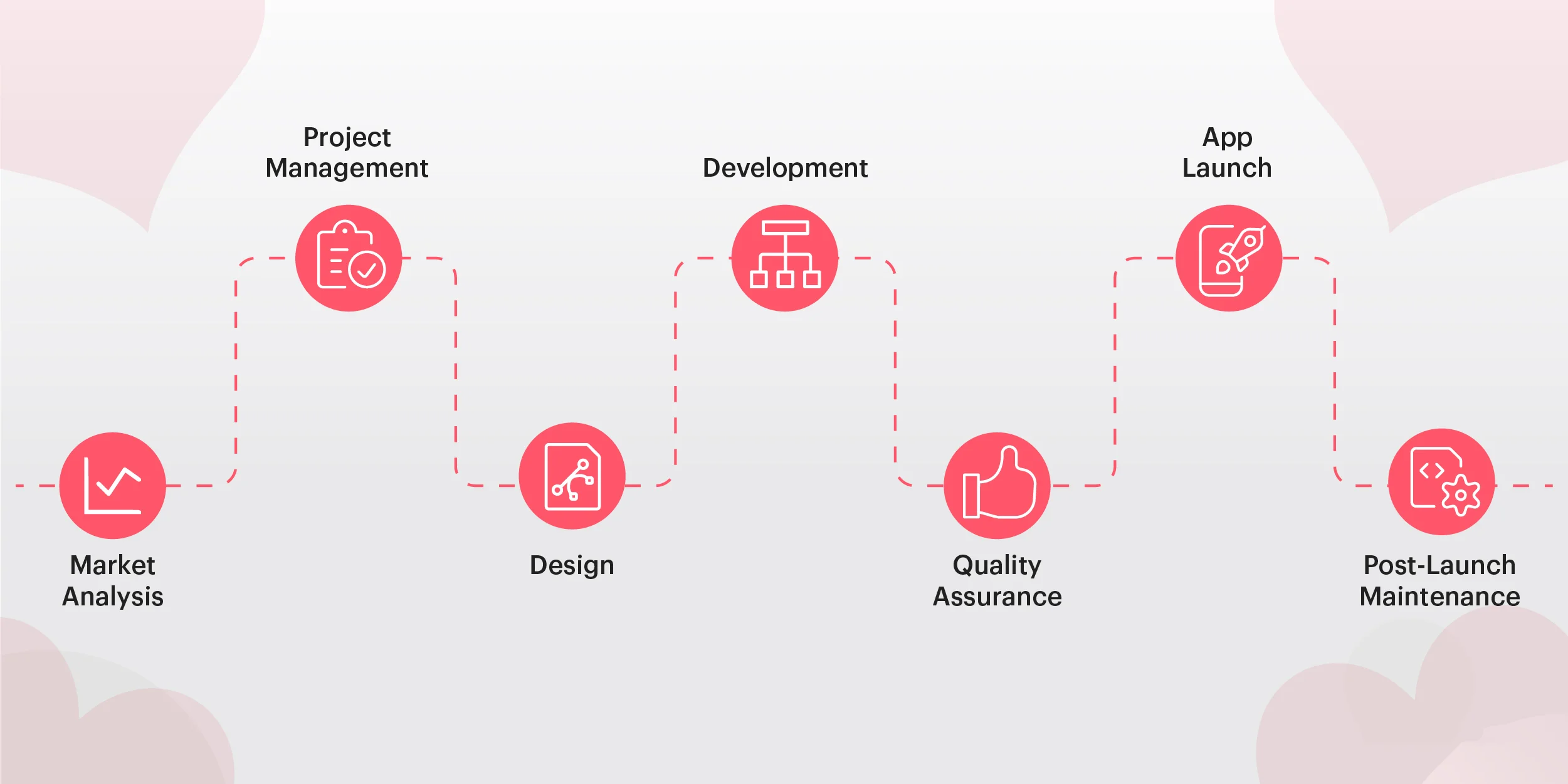 Market Analysis

Project Management

Design

Development

Quality Assurance

App Launch

Post-Launch Maintenance